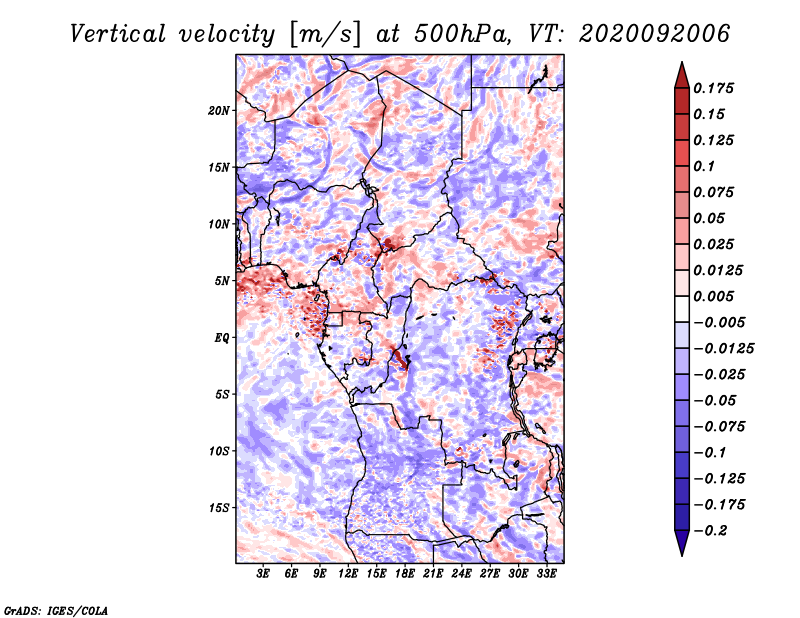 Vertical velocity [m/s] at 500hPa, VT: 2020092006

20N
15N
10N
5N
EQ
5S
10S
15S

3E 6E 9E 12E 15E 18E 21E 24E 27E 30E 33E

0.175
0.15
0.125
0.1
0.075
0.05
0.025
0.0125
0.005
−0.005
−0.0125
−0.025
−0.05
−0.075
−0.1
−0.125
−0.175
−0.2

GrADS: IGES/COLA